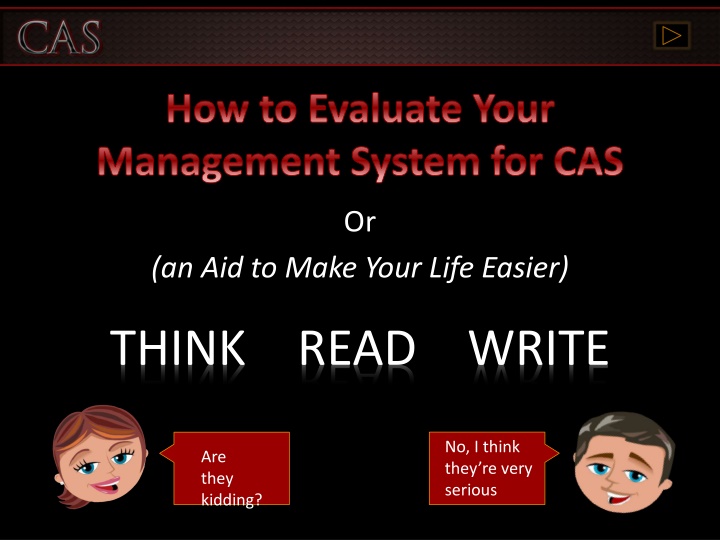 CAS

How to Evaluate Your Management System for CAS

Or

(an Aid to Make Your Life Easier)

THINK READ WRITE

Are they kidding?

No, I think they're very serious